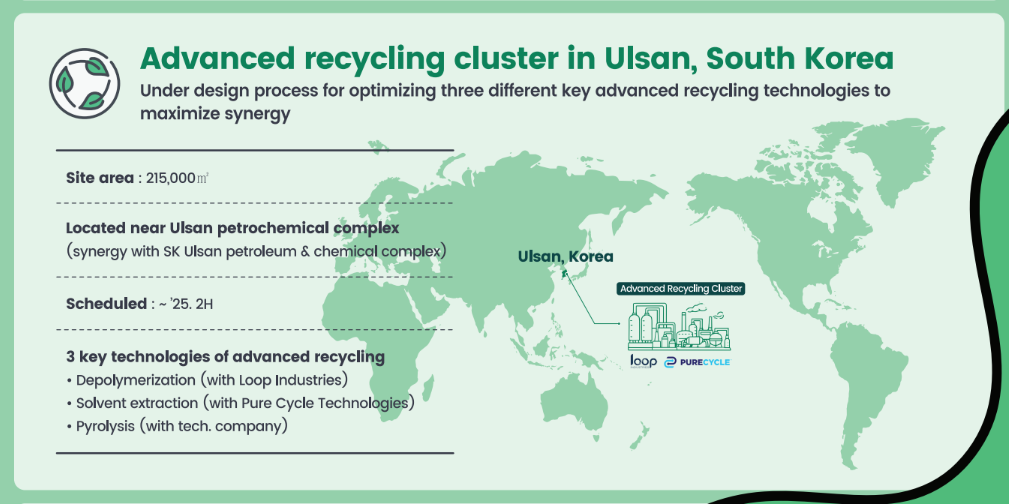 Advanced recycling cluster in Ulsan, South Korea

Under design process for optimizing three different key advanced recycling technologies to maximize synergy

Site area : 215,000㎡

Located near Ulsan petrochemical complex
(synergy with SK Ulsan petroleum & chemical complex)

Scheduled : ~ '25. 2H

3 key technologies of advanced recycling
• Depolymerization (with Loop Industries)
• Solvent extraction (with Pure Cycle Technologies)
• Pyrolysis (with tech. company)

Ulsan, Korea

Advanced Recycling Cluster

loop PURECYCLE